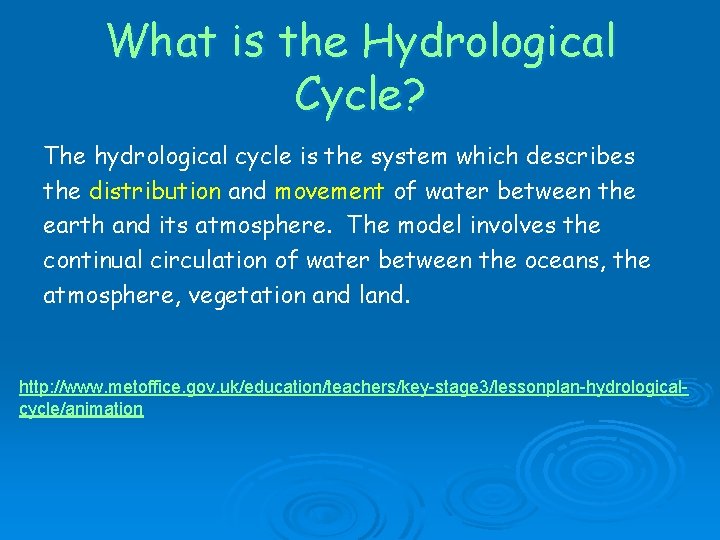 What is the Hydrological Cycle?

The hydrological cycle is the system which describes the distribution and movement of water between the earth and its atmosphere. The model involves the continual circulation of water between the oceans, the atmosphere, vegetation and land.

http://www.metoffice.gov.uk/education/teachers/key-stage3/lessonplan-hydrological-cycle/animation